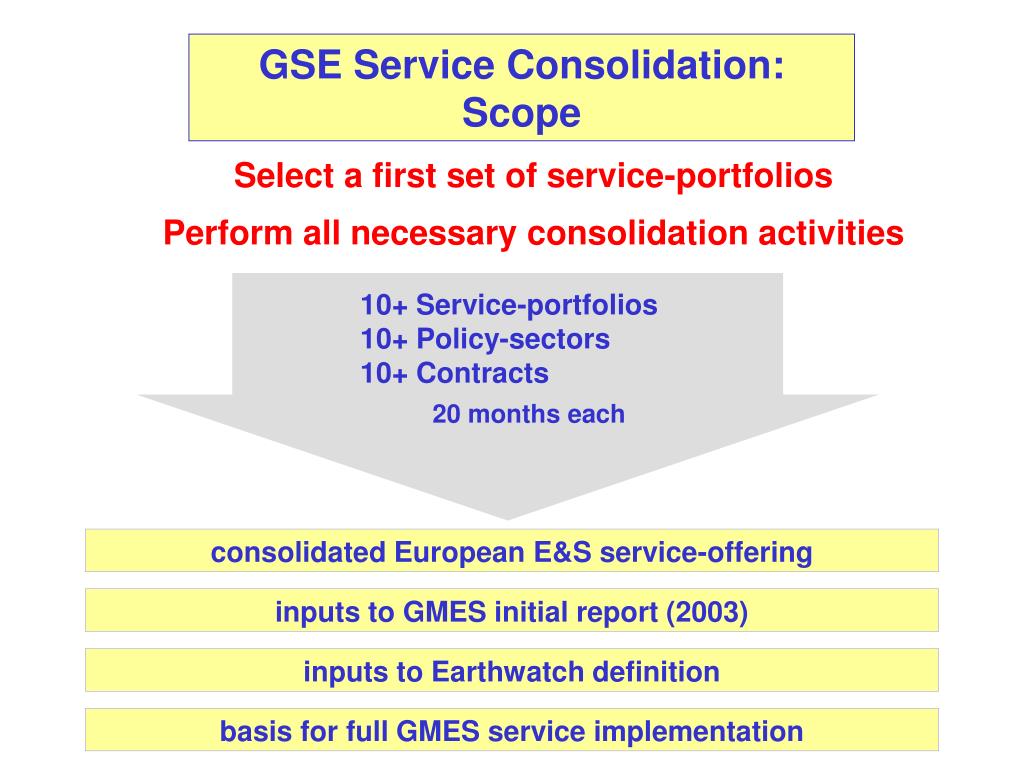 GSE Service Consolidation:
Scope

Select a first set of service-portfolios

Perform all necessary consolidation activities

10+ Service-portfolios
10+ Policy-sectors
10+ Contracts

20 months each

consolidated European E&S service-offering

inputs to GMES initial report (2003)

inputs to Earthwatch definition

basis for full GMES service implementation